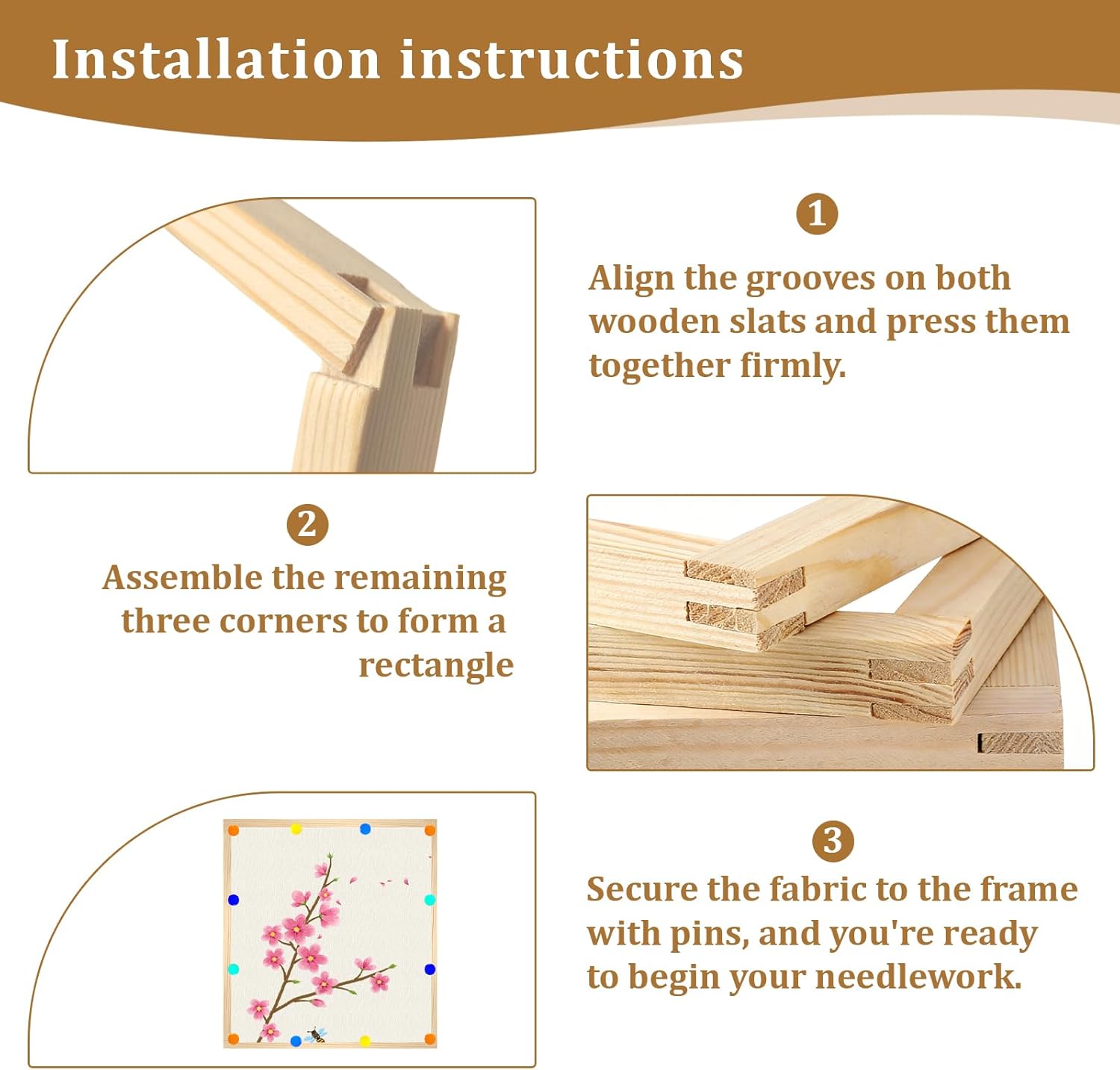 Installation instructions

1

Align the grooves on both wooden slats and press them together firmly.

2

Assemble the remaining three corners to form a rectangle

3

Secure the fabric to the frame with pins, and you're ready to begin your needlework.